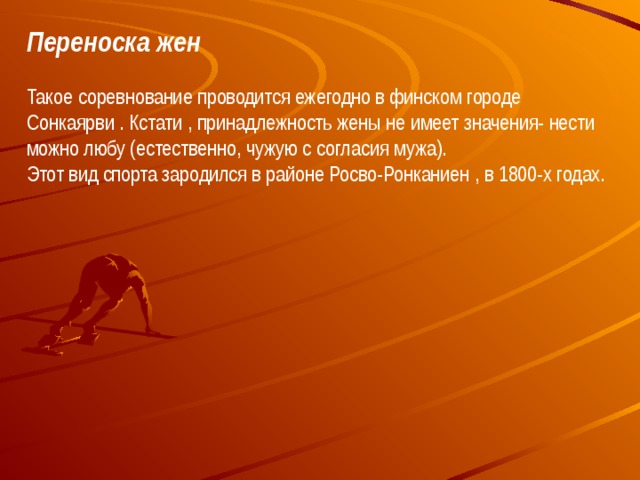 Переноска жен

Такое соревнование проводится ежегодно в финском городе Сонкаярви . Кстати , принадлежность жены не имеет значения- нести можно любу (естественно, чужую с согласия мужа).
Этот вид спорта зародился в районе Росво-Ронканиен , в 1800-х годах.